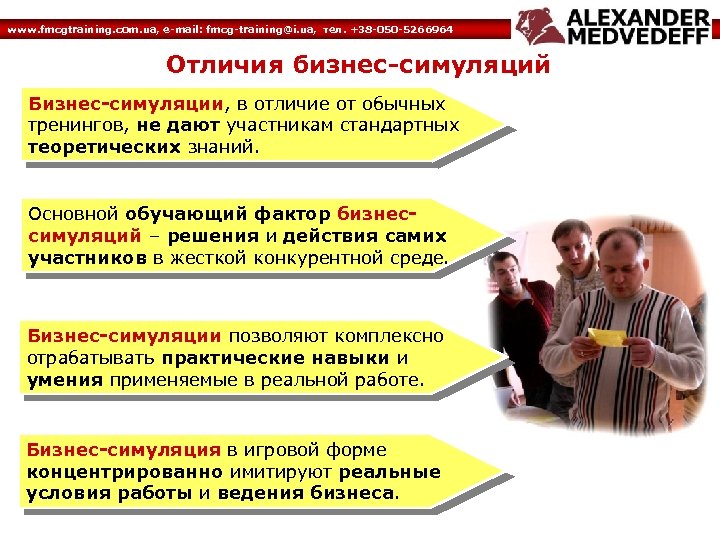 www.fmcgtraining.com.ua, e-mail: fmcg-training@i.ua, тел. +38-050-5266964

ALEXANDER MEDVEDEFF

Отличия бизнес-симуляций

Бизнес-симуляции, в отличие от обычных тренингов, не дают участникам стандартных теоретических знаний.

Основной обучающий фактор бизнес-симуляций – решения и действия самих участников в жесткой конкурентной среде.

Бизнес-симуляции позволяют комплексно отрабатывать практические навыки и умения применяемые в реальной работе.

Бизнес-симуляция в игровой форме концентрированно имитируют реальные условия работы и ведения бизнеса.